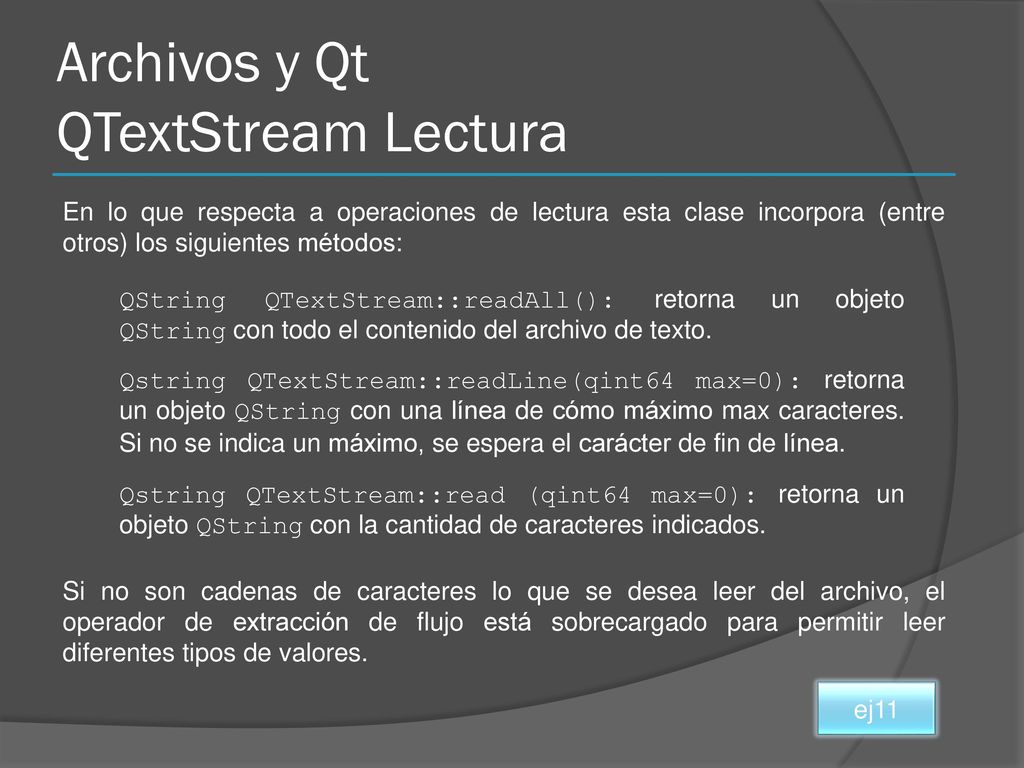 Archivos y Qt
QTextStream Lectura

En lo que respecta a operaciones de lectura esta clase incorpora (entre otros) los siguientes métodos:

QString QTextStream::readAll(): retorna un objeto QString con todo el contenido del archivo de texto.

Qstring QTextStream::readLine(qint64 max=0): retorna un objeto QString con una línea de cómo máximo max caracteres. Si no se indica un máximo, se espera el carácter de fin de línea.

Qstring QTextStream::read (qint64 max=0): retorna un objeto QString con la cantidad de caracteres indicados.

Si no son cadenas de caracteres lo que se desea leer del archivo, el operador de extracción de flujo está sobrecargado para permitir leer diferentes tipos de valores.

ej11